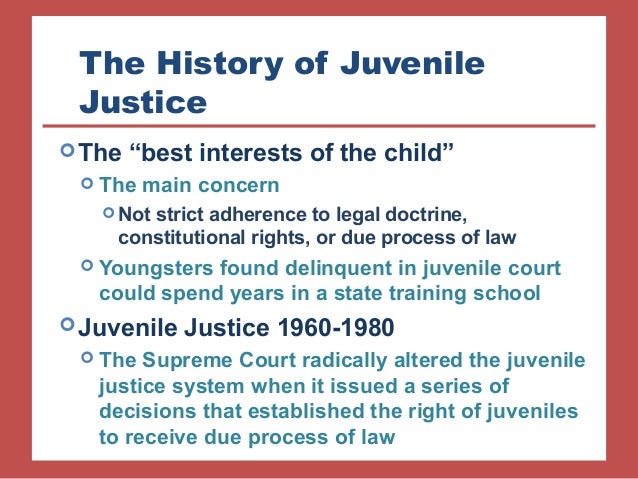 The History of Juvenile Justice

The “best interests of the child”

The main concern

Not strict adherence to legal doctrine, constitutional rights, or due process of law

Youngsters found delinquent in juvenile court could spend years in a state training school

Juvenile Justice 1960-1980

The Supreme Court radically altered the juvenile justice system when it issued a series of decisions that established the right of juveniles to receive due process of law